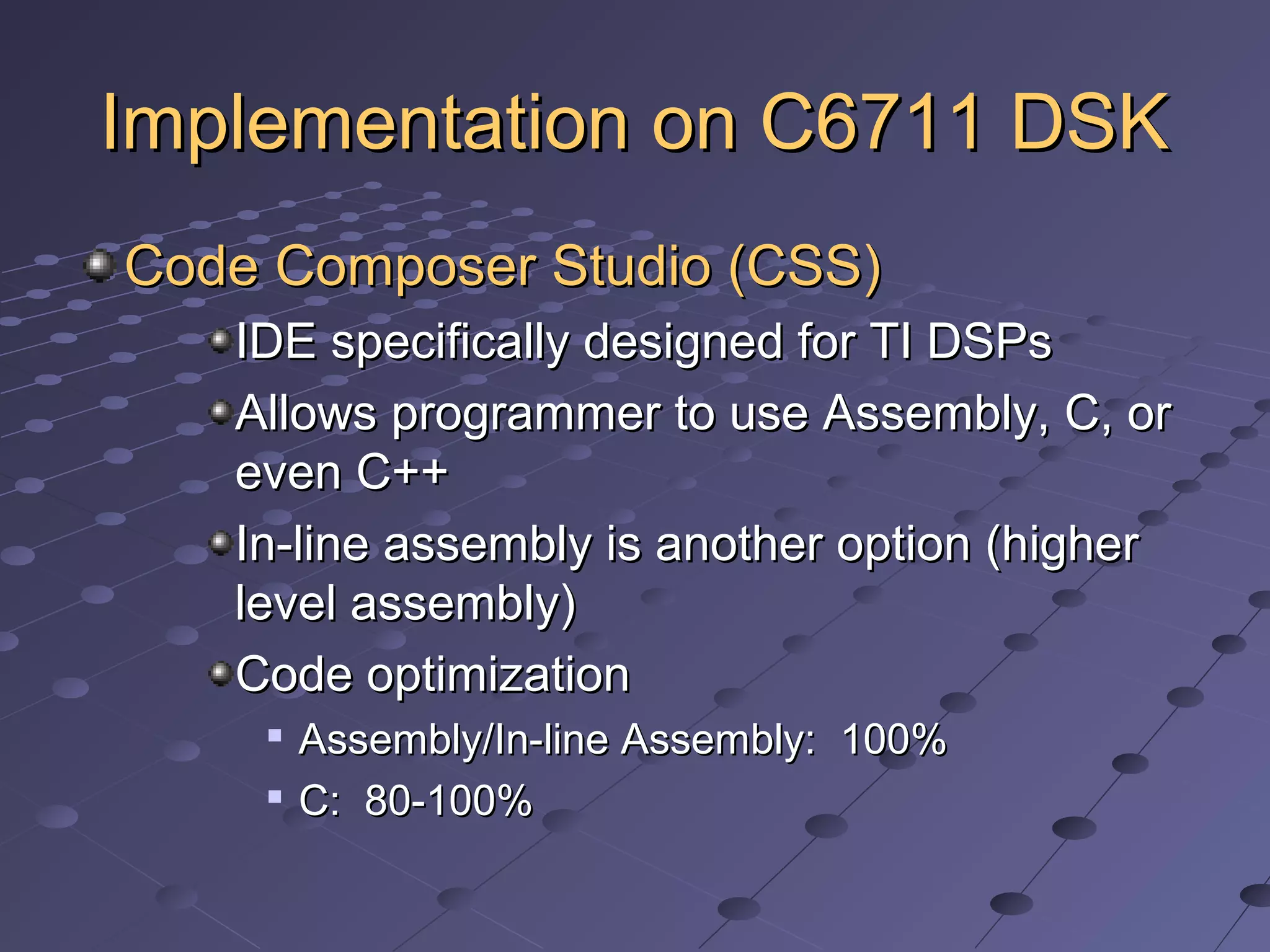 Implementation on C6711 DSK

Code Composer Studio (CSS)

IDE specifically designed for TI DSPs

Allows programmer to use Assembly, C, or even C++

In-line assembly is another option (higher level assembly)

Code optimization

Assembly/In-line Assembly: 100%

C: 80-100%